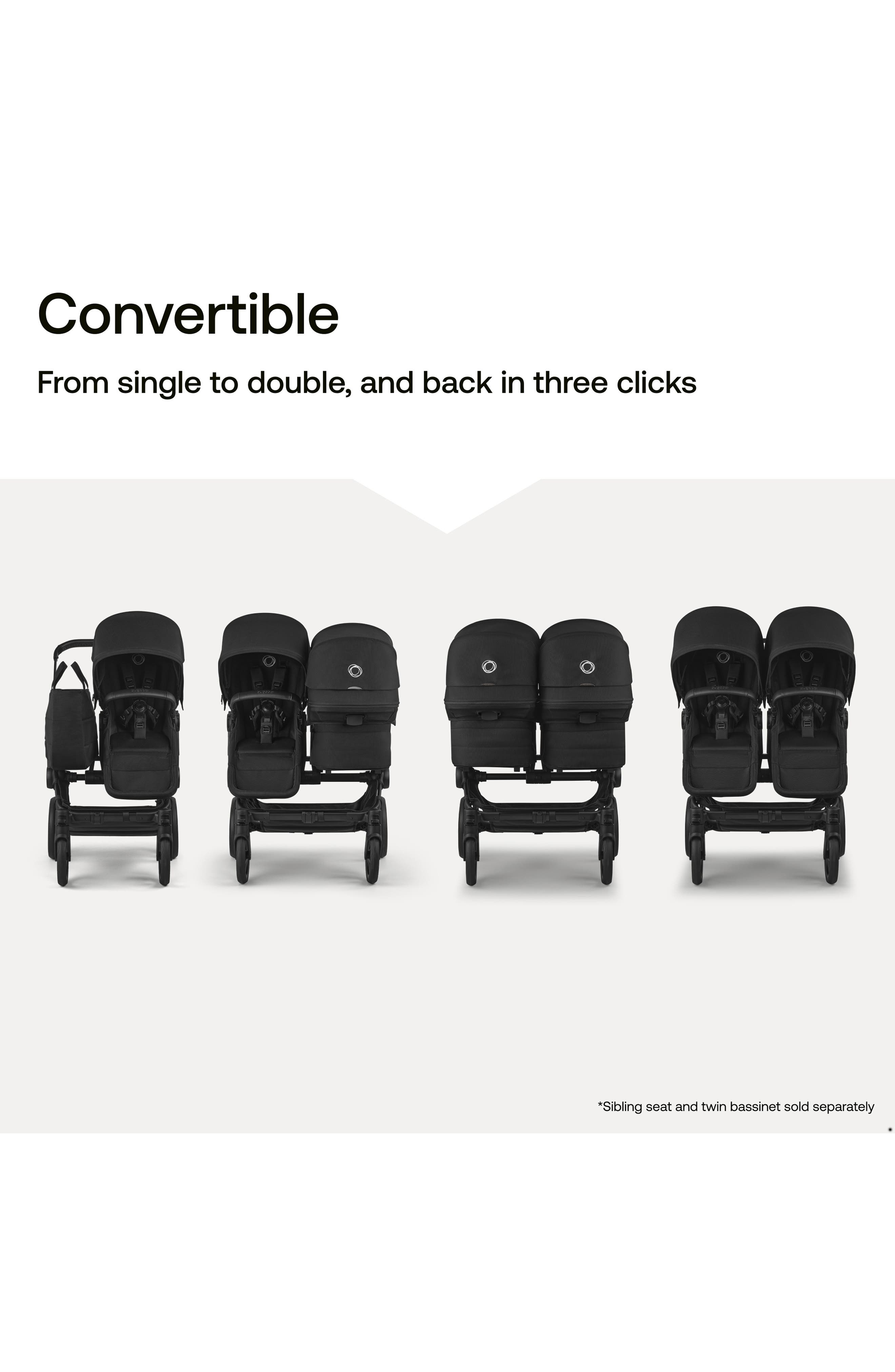 Convertible

From single to double, and back in three clicks

*Sibling seat and twin bassinet sold separately